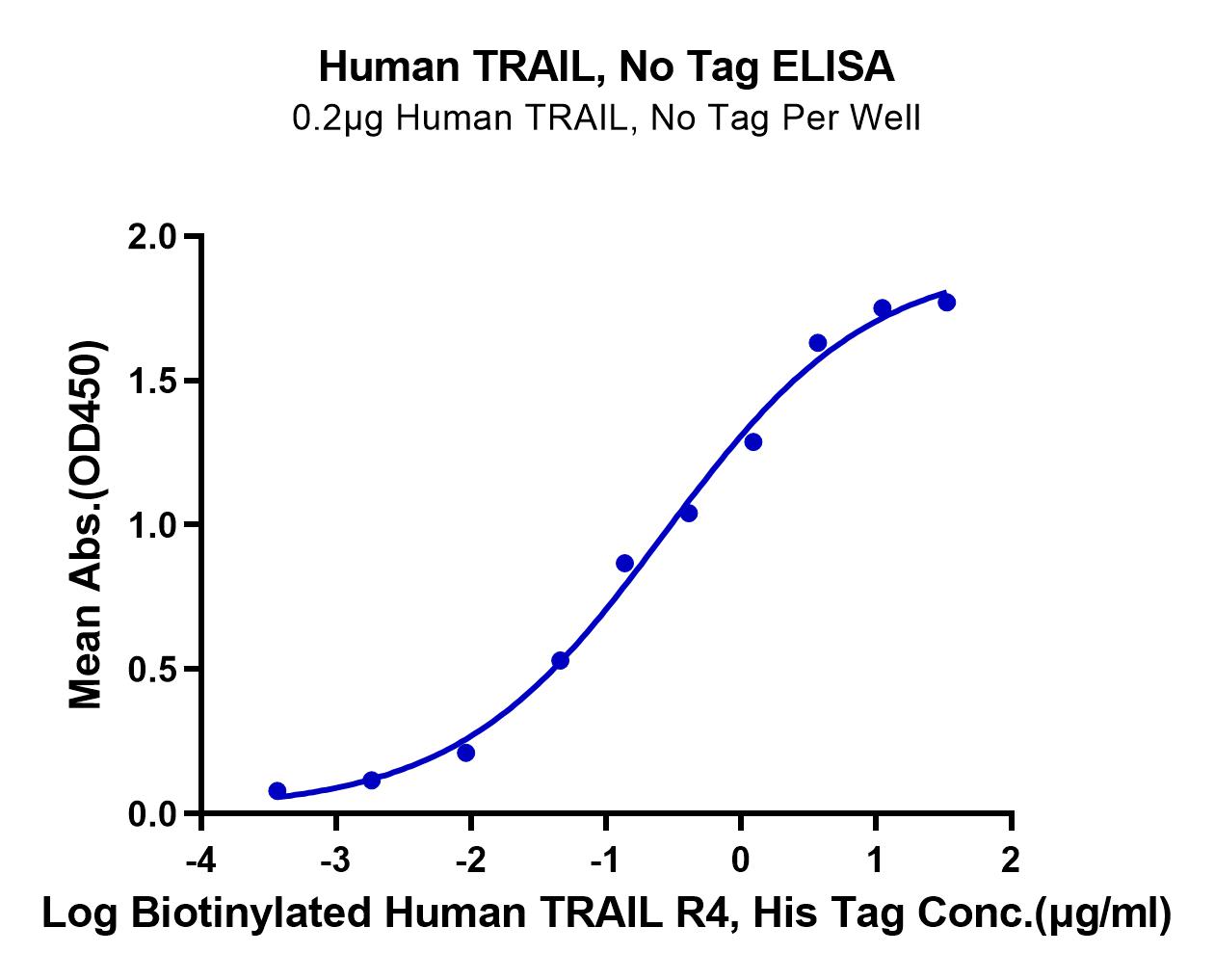 Human TRAIL, No Tag ELISA
0.2μg Human TRAIL, No Tag Per Well

Mean Abs.(OD450)

2.0
1.5
1.0
0.5
0.0

-4
-3
-2
-1
0
1
2

Log Biotinylated Human TRAIL R4, His Tag Conc.(μg/ml)